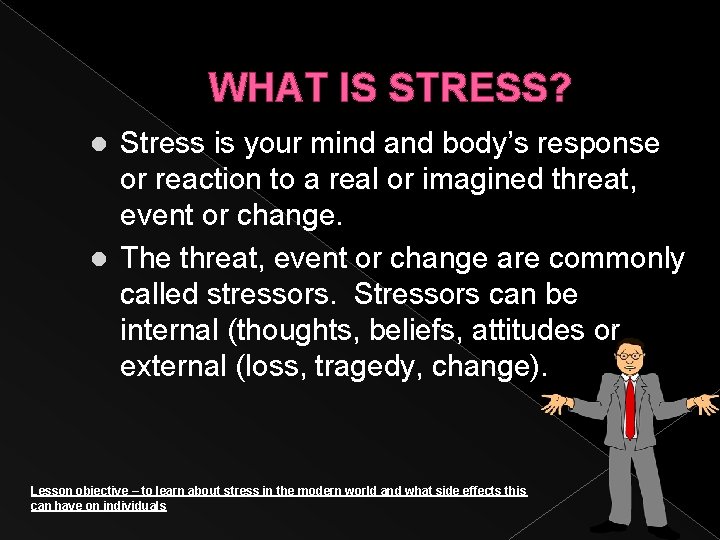 WHAT IS STRESS?

● Stress is your mind and body's response or reaction to a real or imagined threat, event or change.

● The threat, event or change are commonly called stressors. Stressors can be internal (thoughts, beliefs, attitudes or external (loss, tragedy, change).

Lesson objective – to learn about stress in the modern world and what side effects this can have on individuals